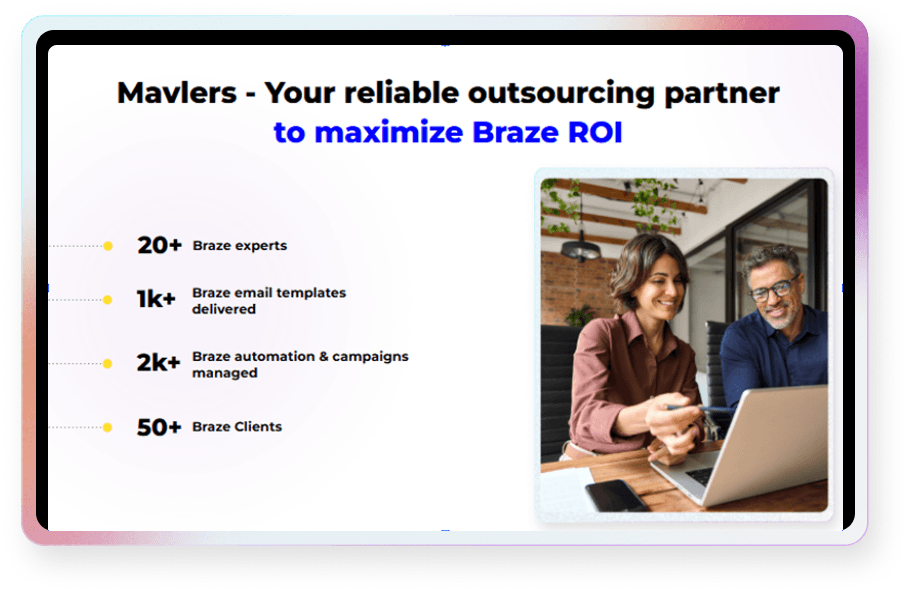 Mavlers - Your reliable outsourcing partner
to maximize Braze ROI

20+ Braze experts

1k+ Braze email templates delivered

2k+ Braze automation & campaigns managed

50+ Braze Clients